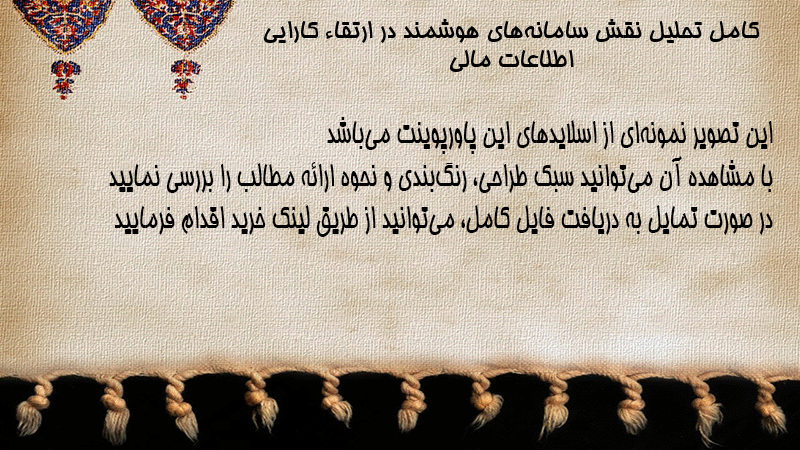 کامل تحلیل نقش سامانه‌های هوشمند در ارتقاء کارایی اطلاعات مالی

این تصویر نمونه‌ای از اسلایدهای این پاورپوینت می‌باشد
با مشاهده آن می‌توانید سبک طراحی، رنگ‌بندی و نحوه ارائه مطالب را بررسی نمایید
در صورت تمایل به دریافت فایل کامل، می‌توانید از طریق لینک خرید اقدام فرمایید